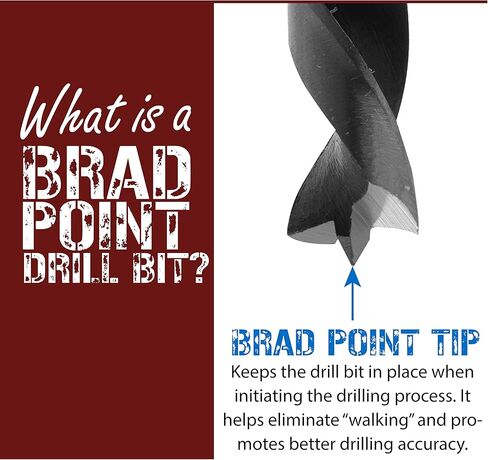 What is a BRAD POINT DRILL BIT?

BRAD POINT TIP

Keeps the drill bit in place when initiating the drilling process. It helps eliminate "walking" and promotes better drilling accuracy.